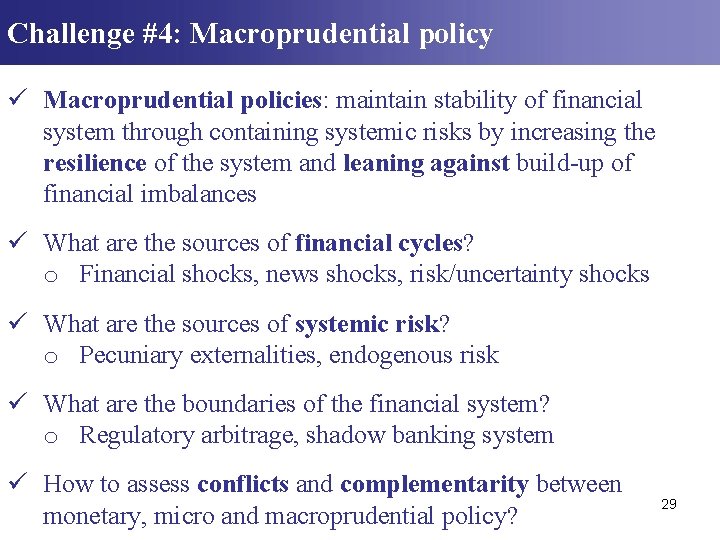 Challenge #4: Macroprudential policy

✓ Macroprudential policies: maintain stability of financial system through containing systemic risks by increasing the resilience of the system and leaning against build-up of financial imbalances

✓ What are the sources of financial cycles?
o Financial shocks, news shocks, risk/uncertainty shocks

✓ What are the sources of systemic risk?
o Pecuniary externalities, endogenous risk

✓ What are the boundaries of the financial system?
o Regulatory arbitrage, shadow banking system

✓ How to assess conflicts and complementarity between monetary, micro and macroprudential policy?

29